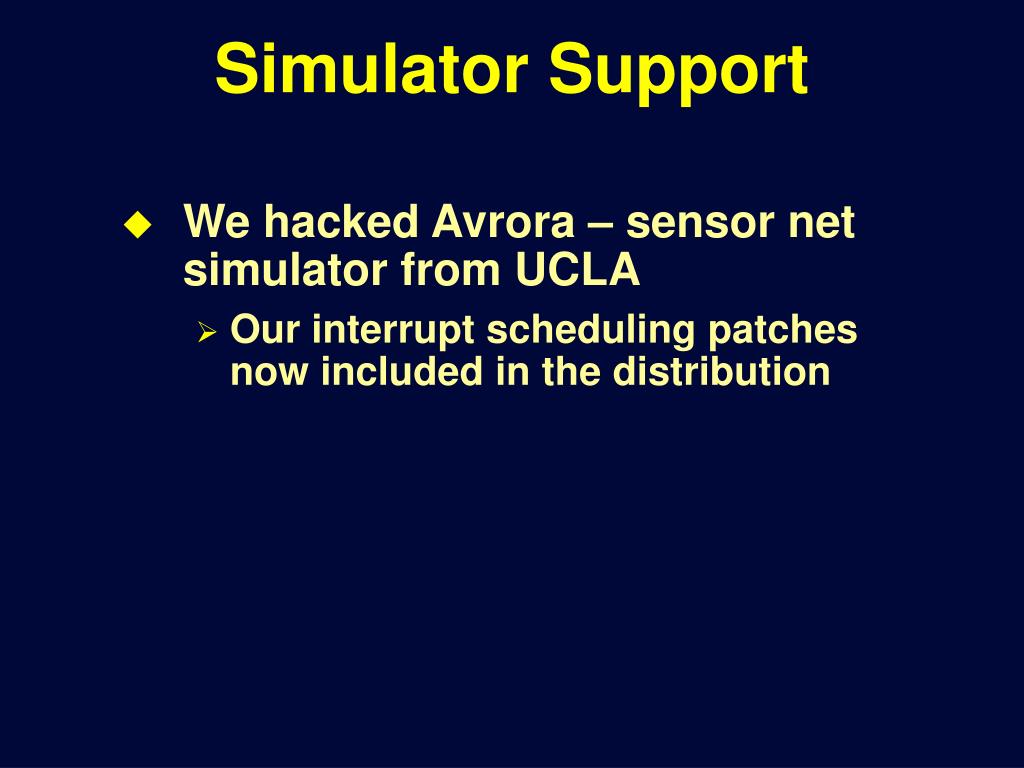 Simulator Support

We hacked Avrora – sensor net simulator from UCLA

Our interrupt scheduling patches now included in the distribution